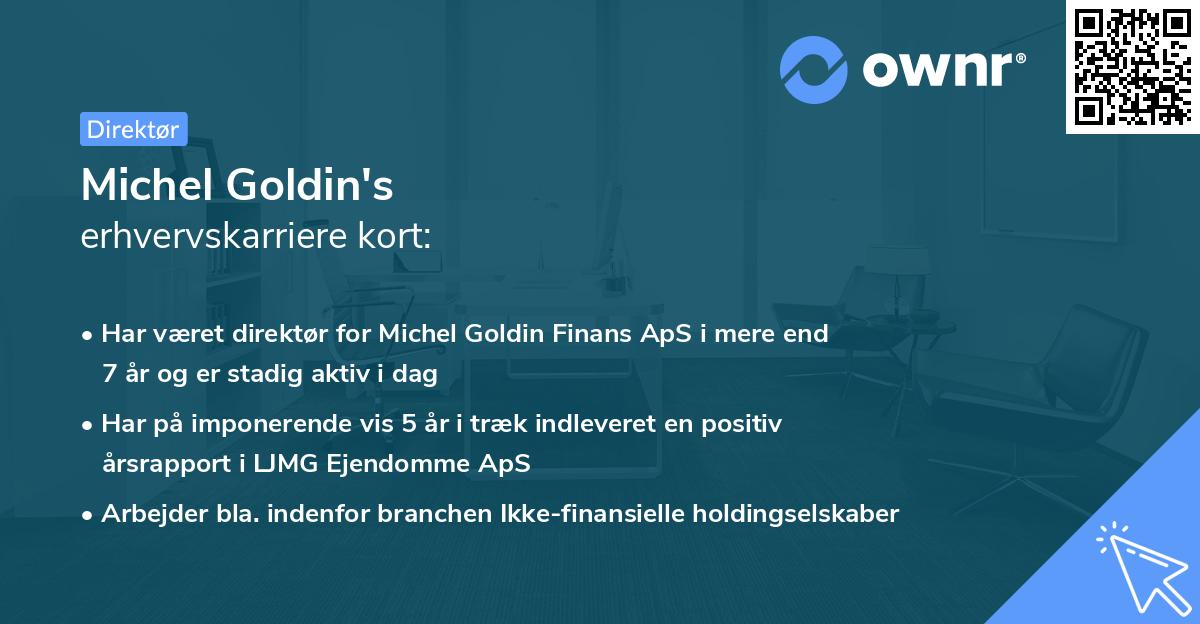 ownr®

Direktør

Michel Goldin's
erhvervskarriere kort:

• Har været direktør for Michel Goldin Finans ApS i mere end 7 år og er stadig aktiv i dag
• Har på imponerende vis 5 år i træk indleveret en positiv årsrapport i LJMG Ejendomme ApS
• Arbejder bla. indenfor branchen Ikke-finansielle holdingselskaber